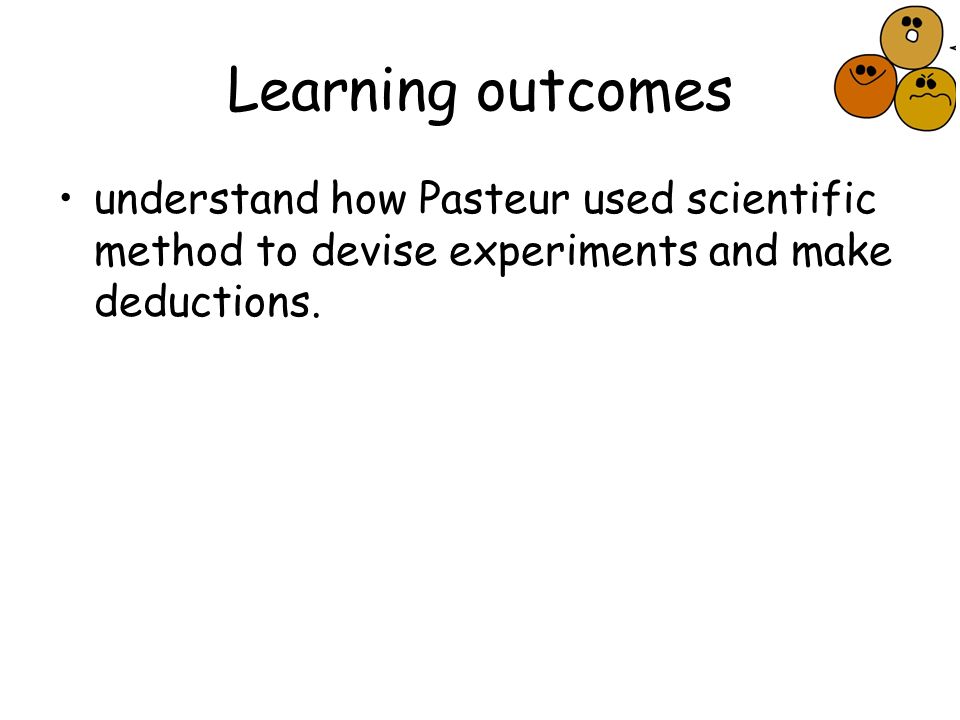 Learning outcomes

• understand how Pasteur used scientific method to devise experiments and make deductions.